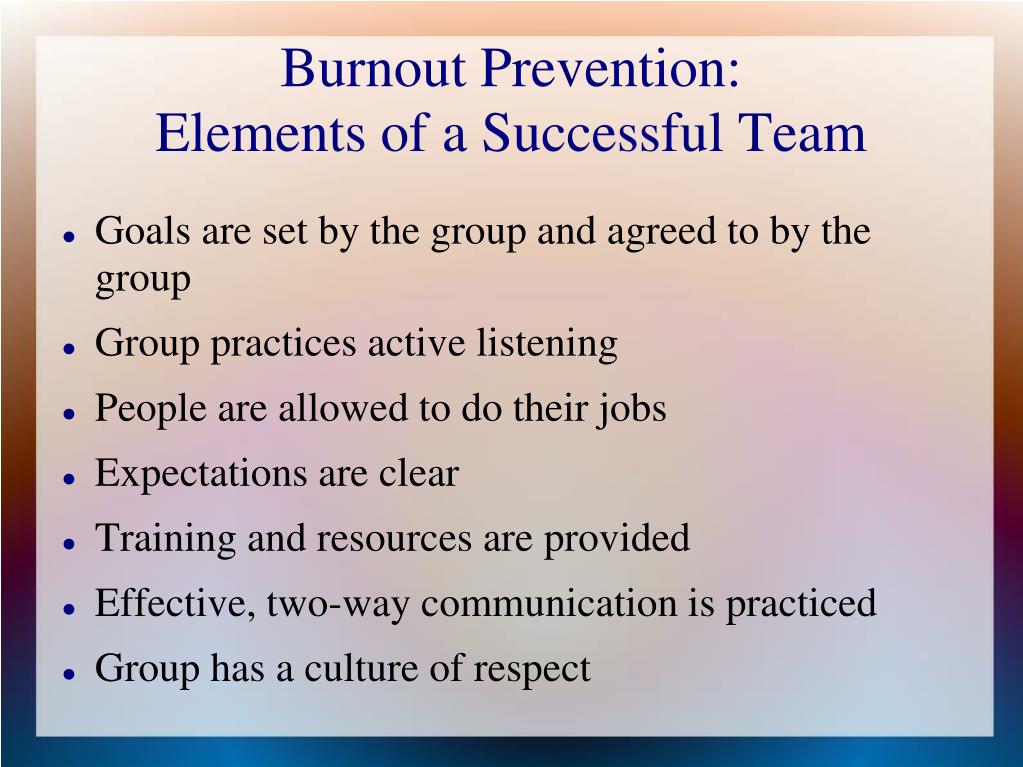 Burnout Prevention:
Elements of a Successful Team

- Goals are set by the group and agreed to by the group
- Group practices active listening
- People are allowed to do their jobs
- Expectations are clear
- Training and resources are provided
- Effective, two-way communication is practiced
- Group has a culture of respect